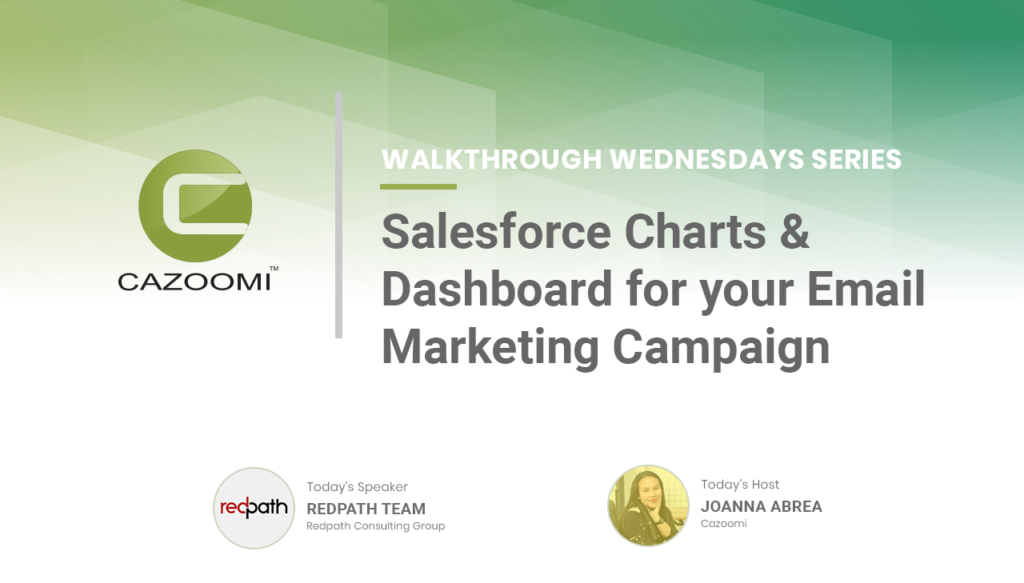 CAZOOMI™

WALKTHROUGH WEDNESDAYS SERIES

Salesforce Charts & Dashboard for your Email Marketing Campaign

redpath

Today's Speaker
REDPATH TEAM
Redpath Consulting Group

Today's Host
JOANNA ABREA
Cazoomi